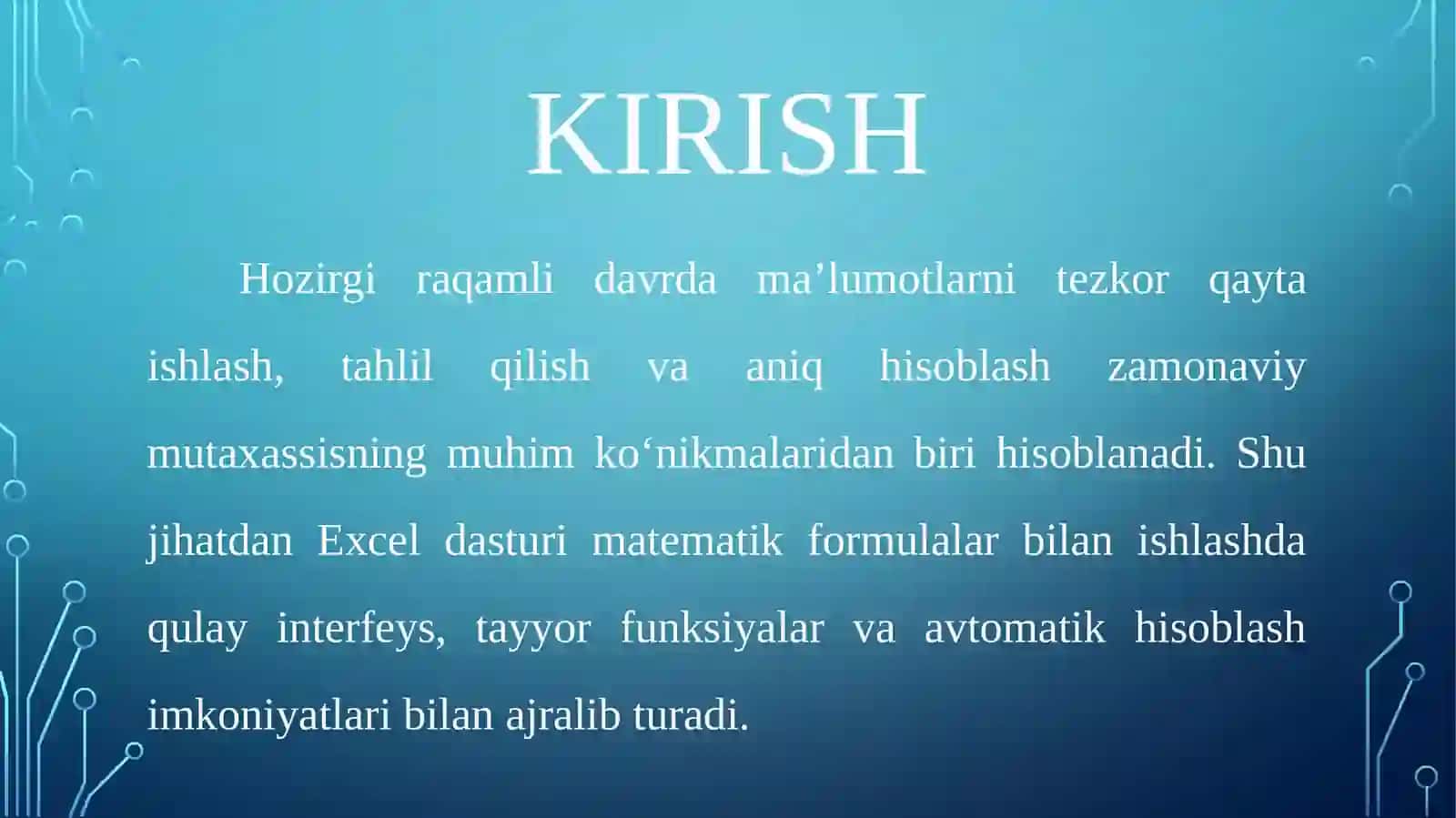 KIRISH

Hozirgi raqamli davrda ma’lumotlarni tezkor qayta ishlash, tahlil qilish va aniq hisoblash zamonaviy mutaxassisning muhim ko‘nikmalaridan biri hisoblanadi. Shu jihatdan Excel dasturi matematik formulalar bilan ishlashda qulay interfeys, tayyor funksiyalar va avtomatik hisoblash imkoniyatlari bilan ajralib turadi.